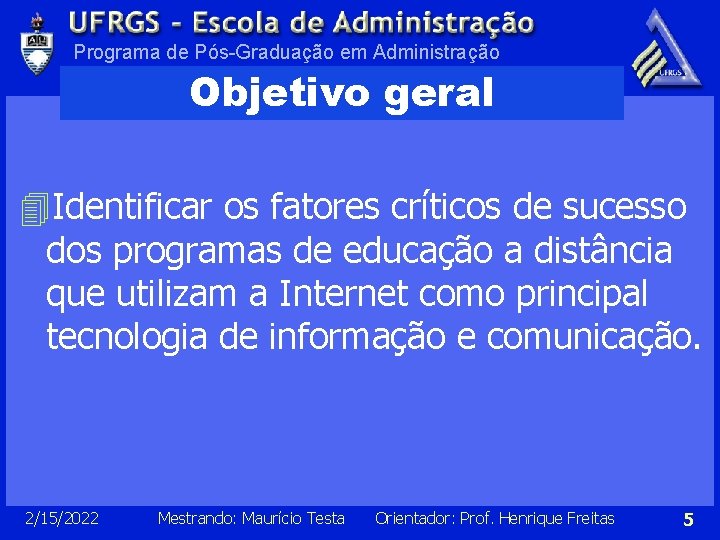 UFRGS - Escola de Administração
Programa de Pós-Graduação em Administração

UFRGS

Objetivo geral

Identificar os fatores críticos de sucesso dos programas de educação a distância que utilizam a Internet como principal tecnologia de informação e comunicação.

2/15/2022 Mestrando: Maurício Testa Orientador: Prof. Henrique Freitas 5